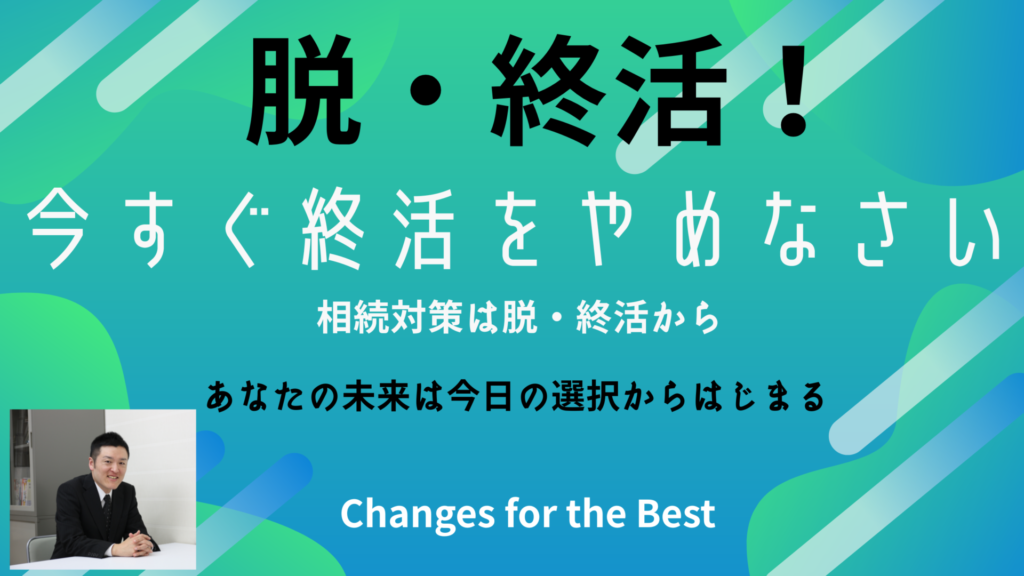 脱・終活！

今すぐ終活をやめなさい

相続対策は脱・終活から

あなたの未来は今日の選択からはじまる

Changes for the Best